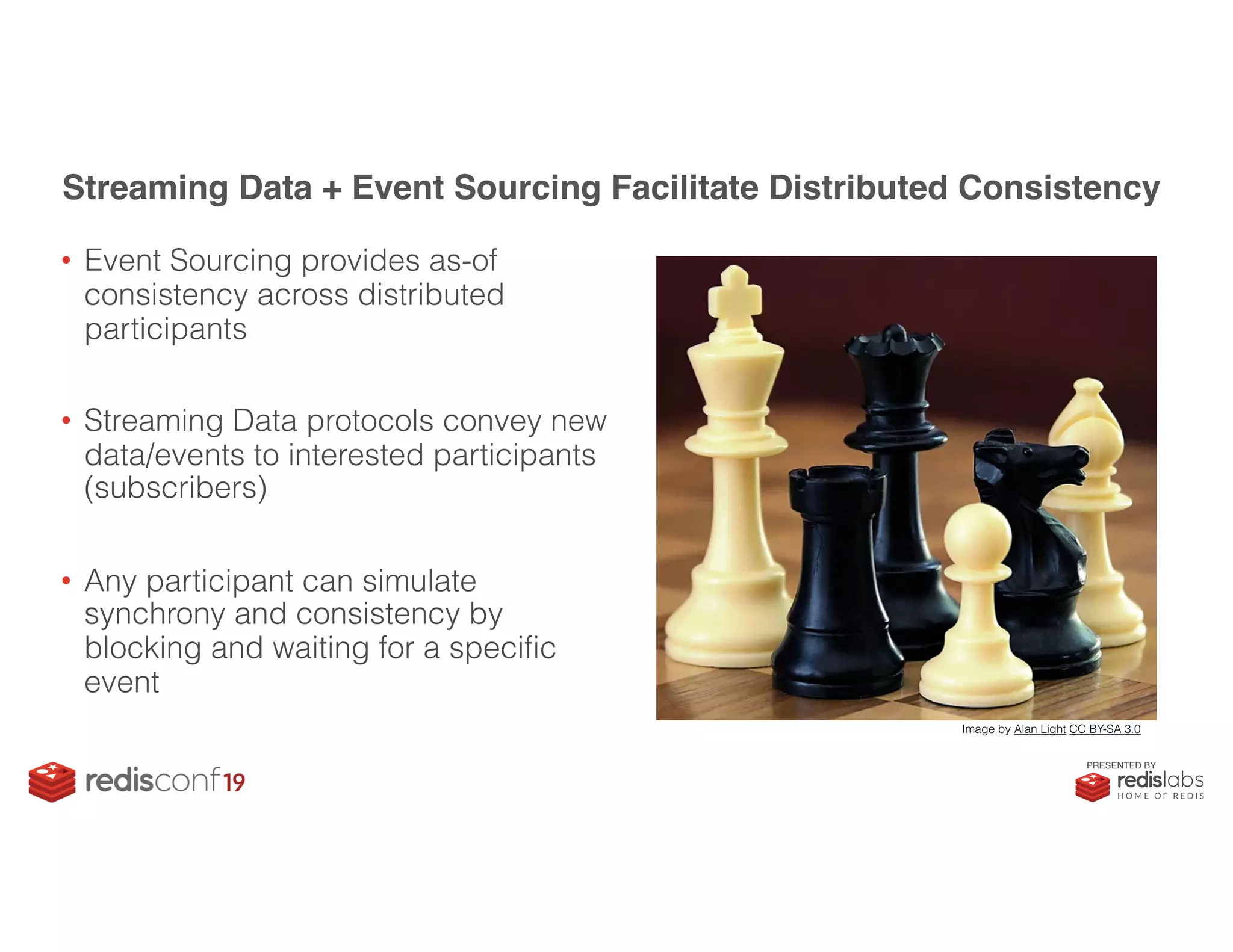 Streaming Data + Event Sourcing Facilitate Distributed Consistency

• Event Sourcing provides as-of consistency across distributed participants

• Streaming Data protocols convey new data/events to interested participants (subscribers)

• Any participant can simulate synchrony and consistency by blocking and waiting for a specific event

Image by Alan Light CC BY-SA 3.0

redisconf19

PRESENTED BY
redislabs
HOME OF REDIS